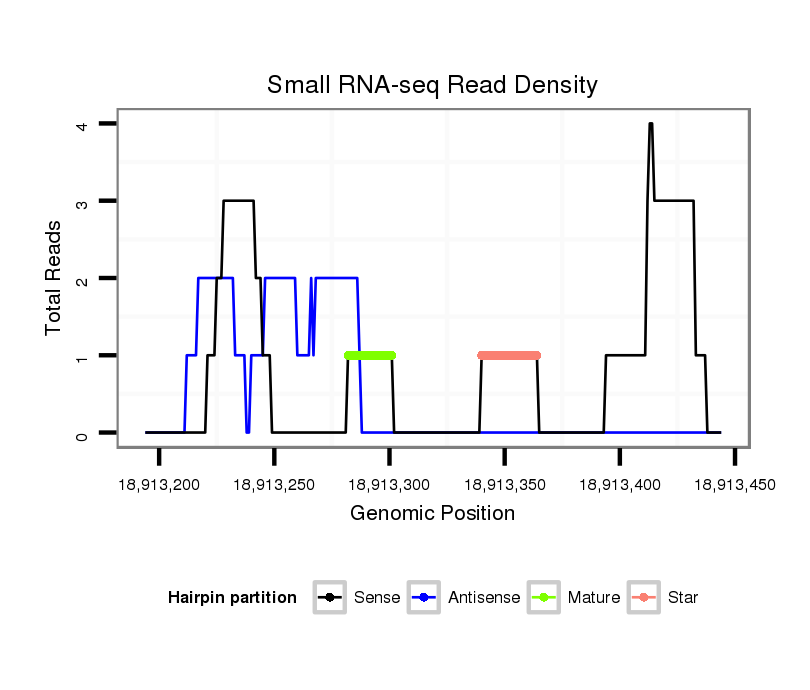 Small RNA-seq Read Density

Total Reads

4
3
2
1
0

18,913,200
18,913,250
18,913,300
18,913,350
18,913,400
18,913,450

Genomic Position

Hairpin partition
Sense
Antisense
Mature
Star